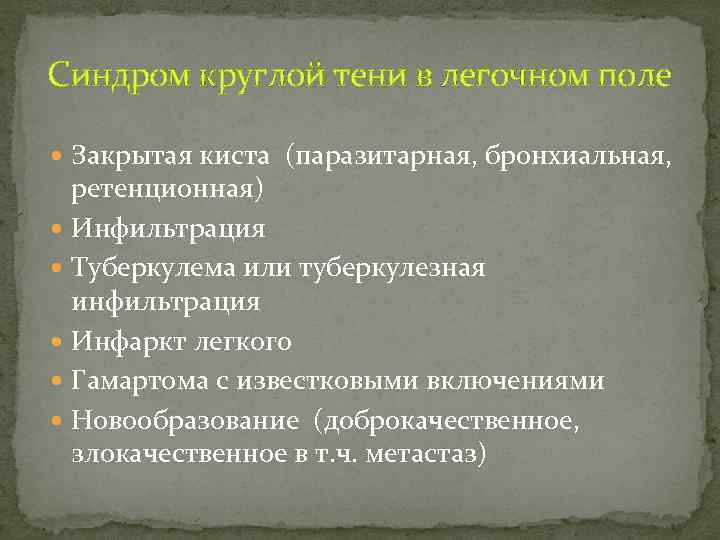 Синдром круглой тени в легочном поле

- Закрытая киста (паразитарная, бронхиальная, ретенционная)
- Инфильтрация
- Туберкулема или туберкулезная инфильтрация
- Инфаркт легкого
- Гамартома с известковыми включениями
- Новообразование (доброкачественное, злокачественное в т.ч. метастаз)